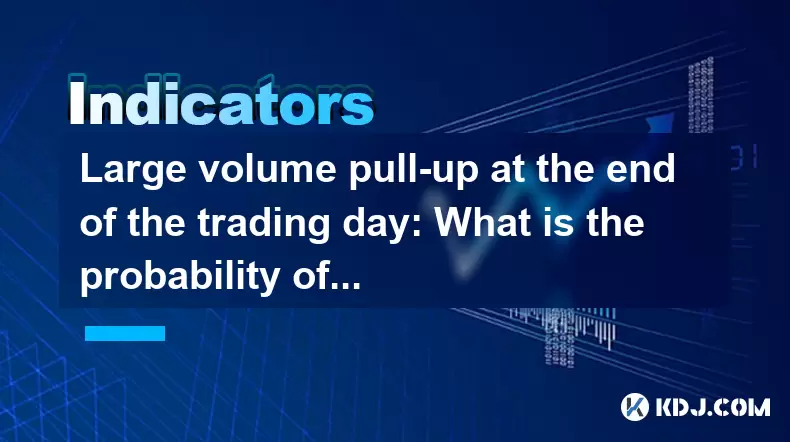 Indicators

Large volume pull-up at the end of the trading day: What is the probability of...

KDJ.COM